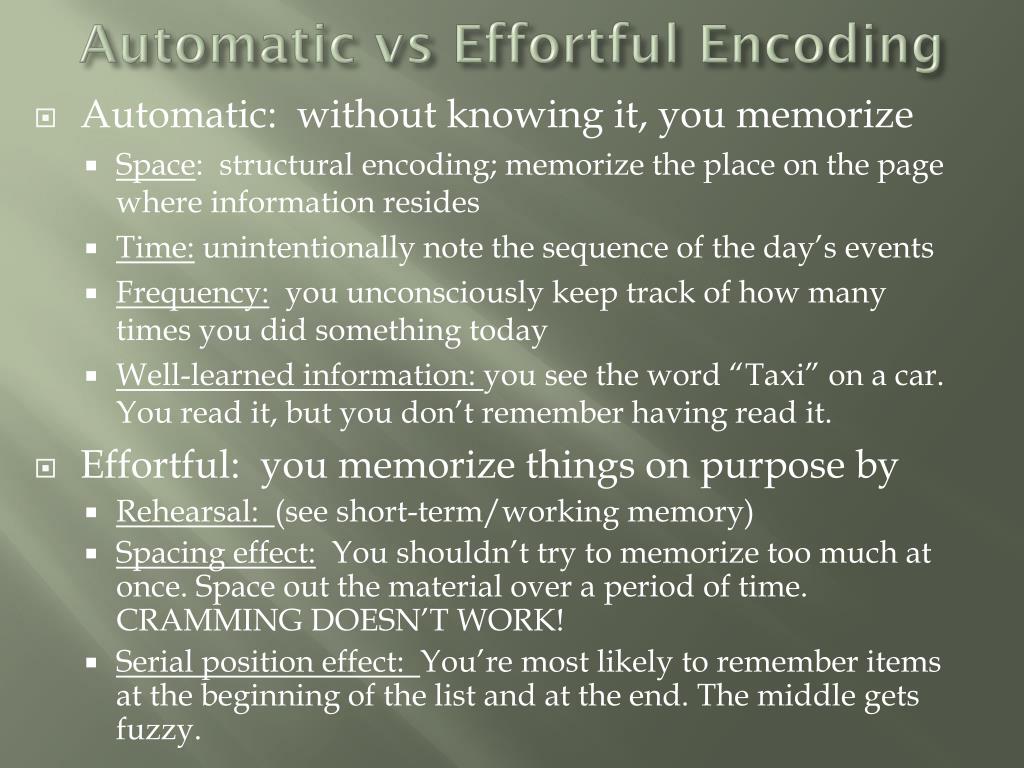 Automatic vs Effortful Encoding

Automatic: without knowing it, you memorize

Space: structural encoding; memorize the place on the page where information resides

Time: unintentionally note the sequence of the day’s events

Frequency: you unconsciously keep track of how many times you did something today

Well-learned information: you see the word “Taxi” on a car. You read it, but you don’t remember having read it.

Effortful: you memorize things on purpose by

Rehearsal: (see short-term/working memory)

Spacing effect: You shouldn’t try to memorize too much at once. Space out the material over a period of time. CRAMMING DOESN’T WORK!

Serial position effect: You’re most likely to remember items at the beginning of the list and at the end. The middle gets fuzzy.